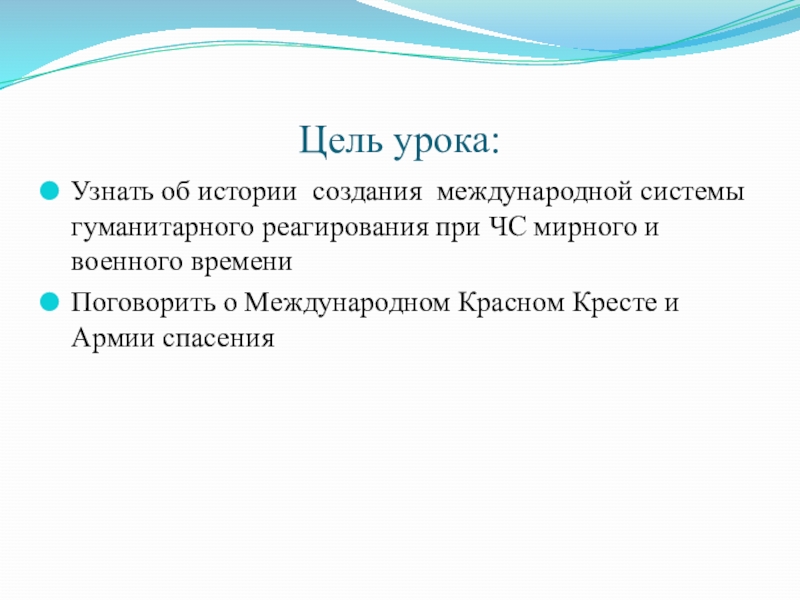 Цель урока:

Узнать об истории создания международной системы гуманитарного реагирования при ЧС мирного и военного времени

Поговорить о Международном Красном Кресте и Армии спасения